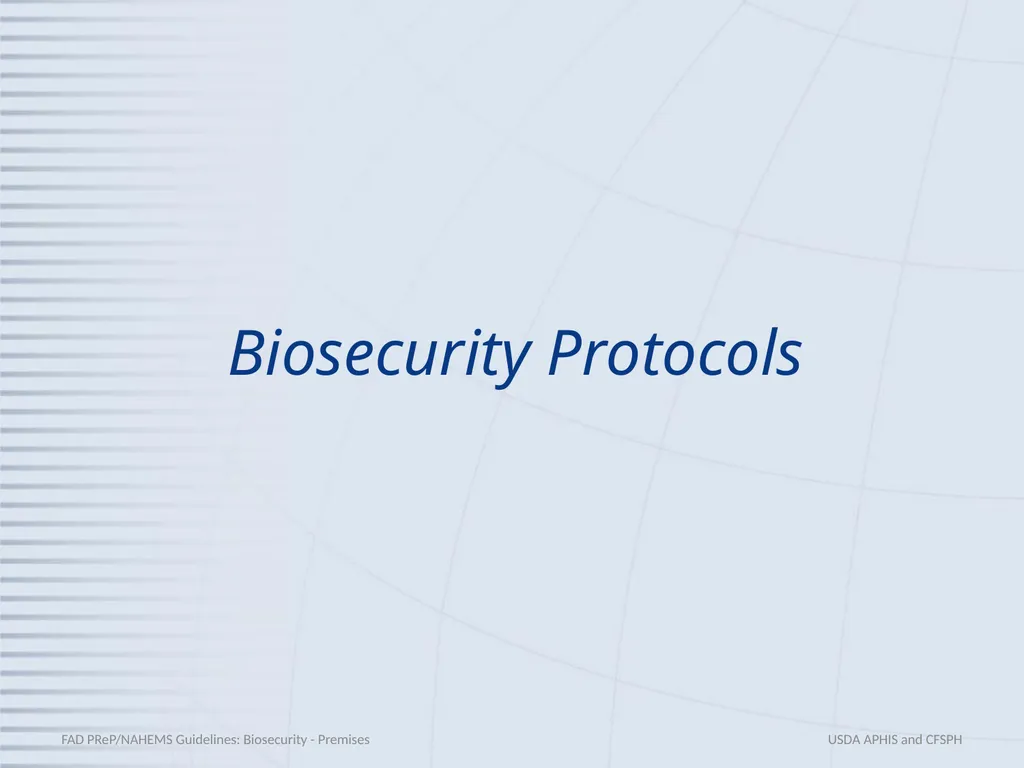 Biosecurity Protocols

FAD PReP/NAHEMS Guidelines: Biosecurity - Premises

USDA APHIS and CFSPH